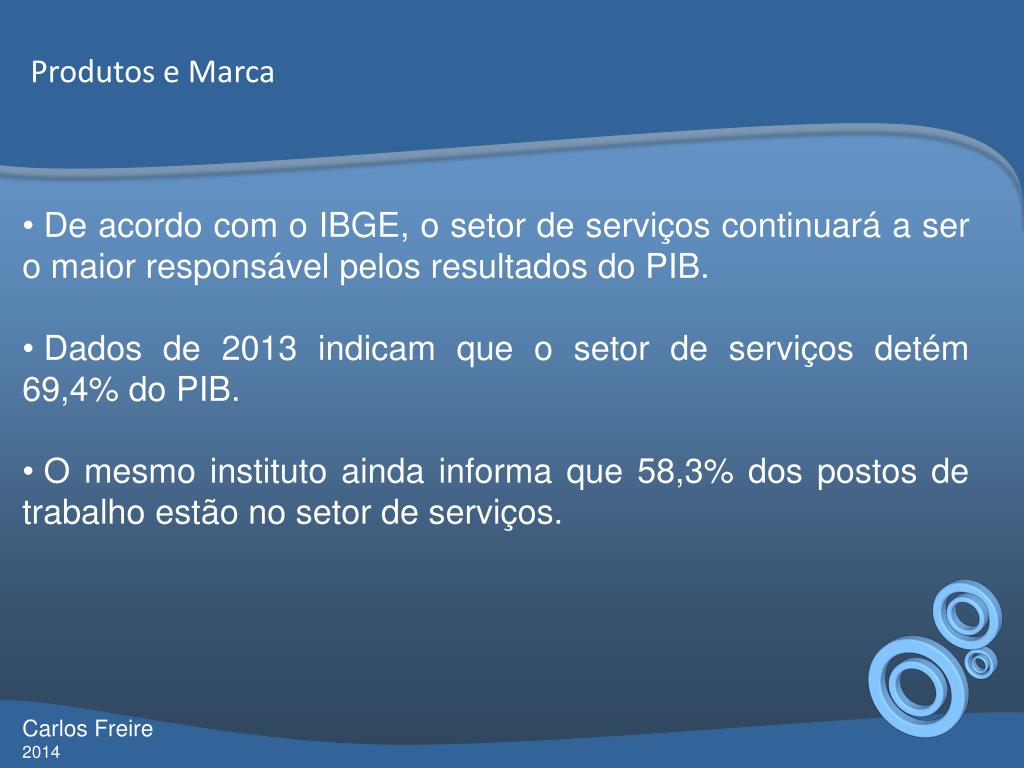 Produtos e Marca

• De acordo com o IBGE, o setor de serviços continuará a ser o maior responsável pelos resultados do PIB.

• Dados de 2013 indicam que o setor de serviços detém 69,4% do PIB.

• O mesmo instituto ainda informa que 58,3% dos postos de trabalho estão no setor de serviços.

Carlos Freire
2014